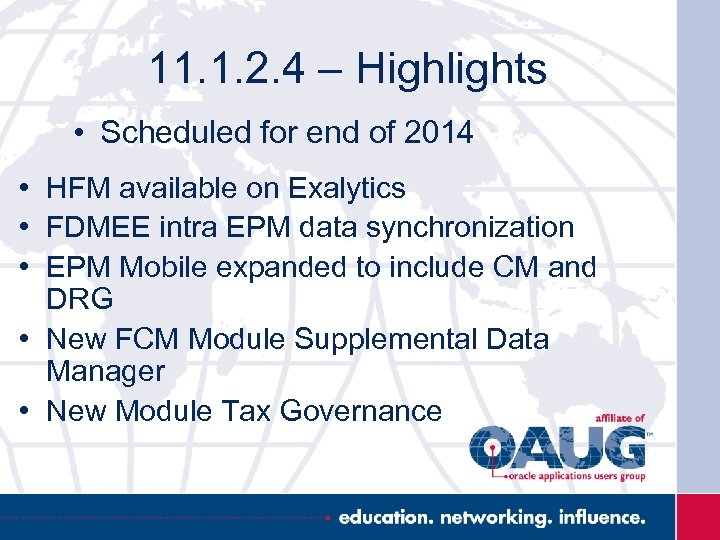 11.1.2.4 – Highlights

• Scheduled for end of 2014

• HFM available on Exalytics
• FDMEE intra EPM data synchronization
• EPM Mobile expanded to include CM and DRG
• New FCM Module Supplemental Data Manager
• New Module Tax Governance

affiliate of
OAUG™
oracle applications users group

education. networking. influence.